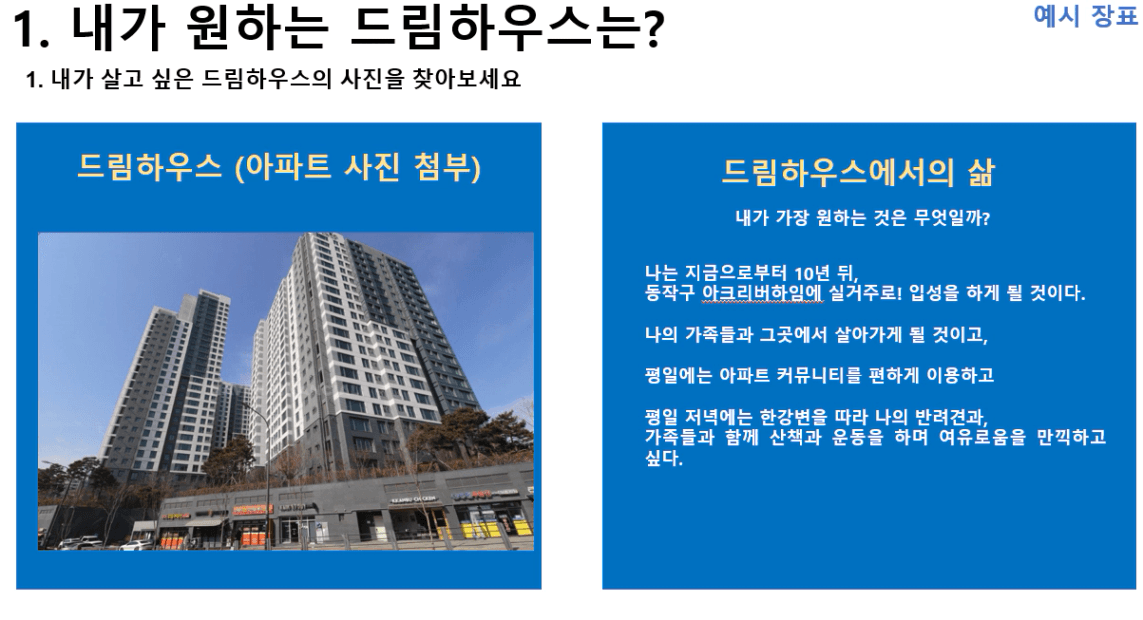 1. 내가 원하는 드림하우스는?

예시 장표

1. 내가 살고 싶은 드림하우스의 사진을 찾아보세요

드림하우스 (아파트 사진 첨부)

드림하우스에서의 삶

내가 가장 원하는 것은 무엇일까?

나는 지금으로부터 10년 뒤, 동작구 아크리버하임에 실거주로! 입성을 하게 될 것이다.

나의 가족들과 그곳에서 살아가게 될 것이고,

평일에는 아파트 커뮤니티를 편하게 이용하고

평일 저녁에는 한강변을 따라 나의 반려견과, 가족들과 함께 산책과 운동을 하며 여유로움을 만끽하고 싶다.